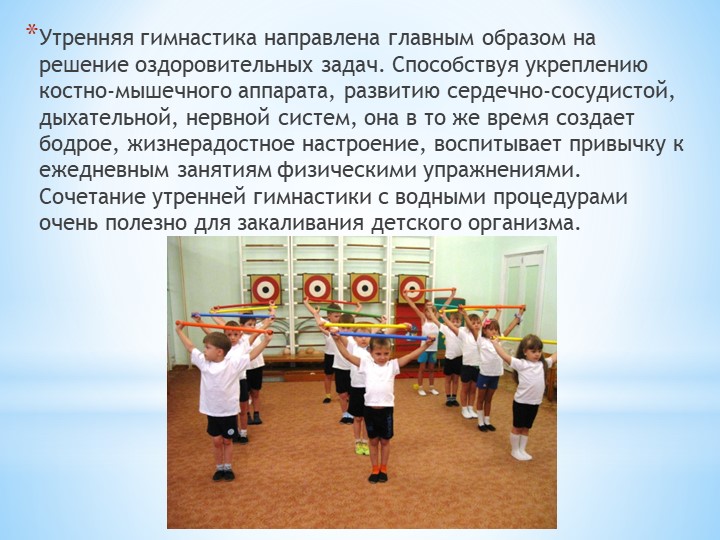 *Утренняя гимнастика направлена главным образом на решение оздоровительных задач. Способствуя укреплению костно-мышечного аппарата, развитию сердечно-сосудистой, дыхательной, нервной систем, она в то же время создает бодрое, жизнерадостное настроение, воспитывает привычку к ежедневным занятиям физическими упражнениями. Сочетание утренней гимнастики с водными процедурами очень полезно для закаливания детского организма.